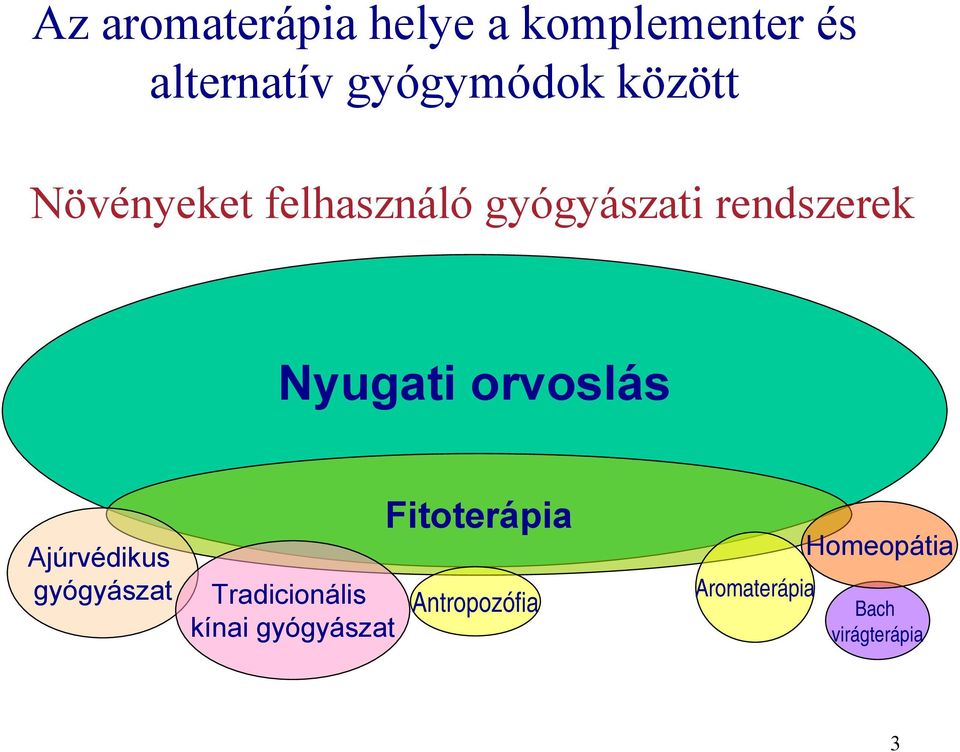 Az aromaterápia helye a komplementer és alternatív gyógymódok között

Növényeket felhasználó gyógyászati rendszerek

Nyugati orvoslás

Fitoterápia

Ajúrvédikus gyógyászat

Tradicionális kínai gyógyászat

Antropozófia

Aromaterápia

Homeopátia

Bach virágterápia

3